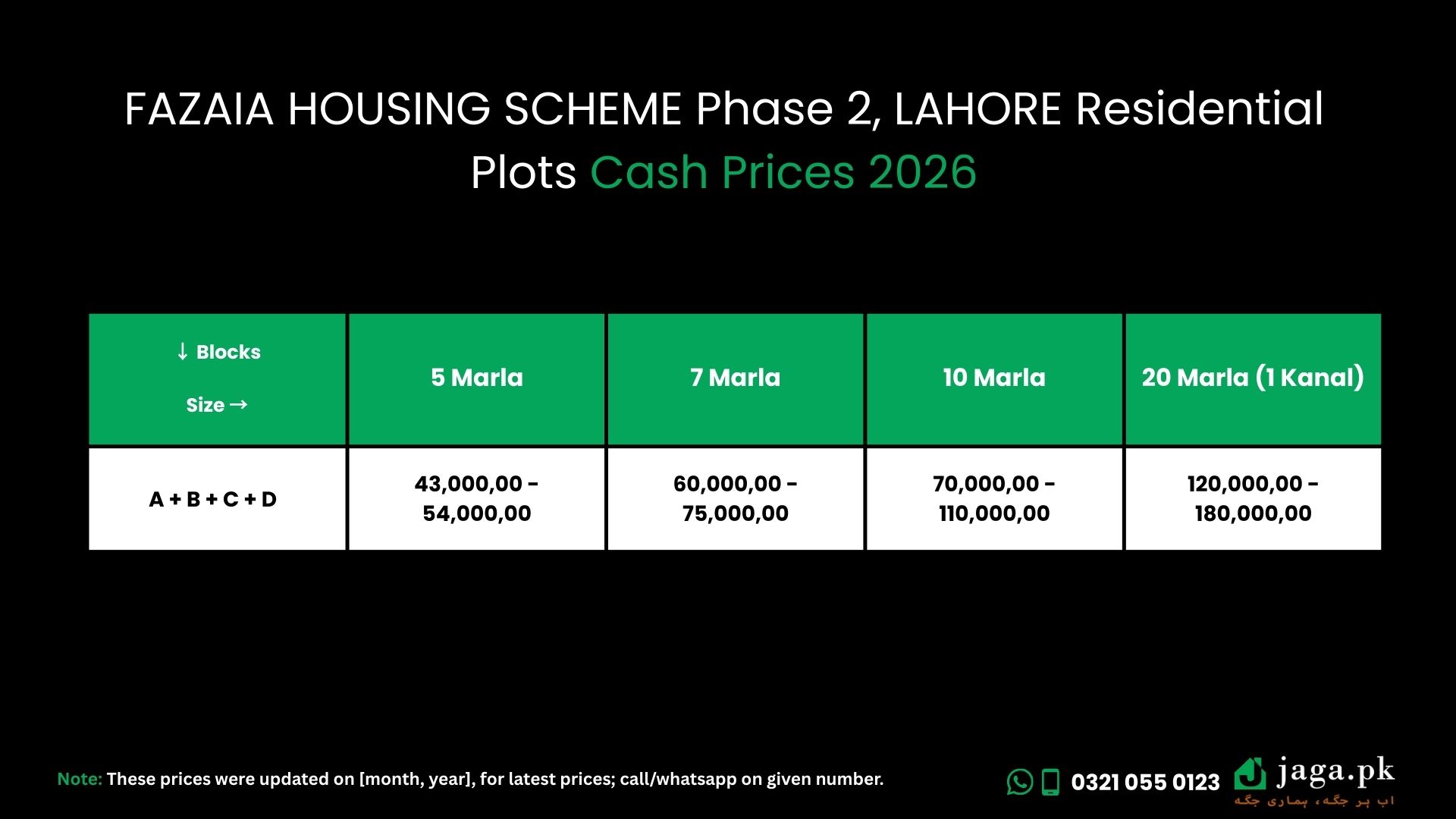 FAZAIA HOUSING SCHEME Phase 2, LAHORE Residential Plots Cash Prices 2026

| ↓ Blocks Size → | 5 Marla | 7 Marla | 10 Marla | 20 Marla (1 Kanal) |
|---|---|---|---|---|
| A + B + C + D | 43,000,00 - 54,000,00 | 60,000,00 - 75,000,00 | 70,000,00 - 110,000,00 | 120,000,00 - 180,000,00 |

Note: These prices were updated on [month, year], for latest prices; call/whatsapp on given number.

0321 055 0123

jaga.pk
اب ہر جگہ، ہماری جگہ